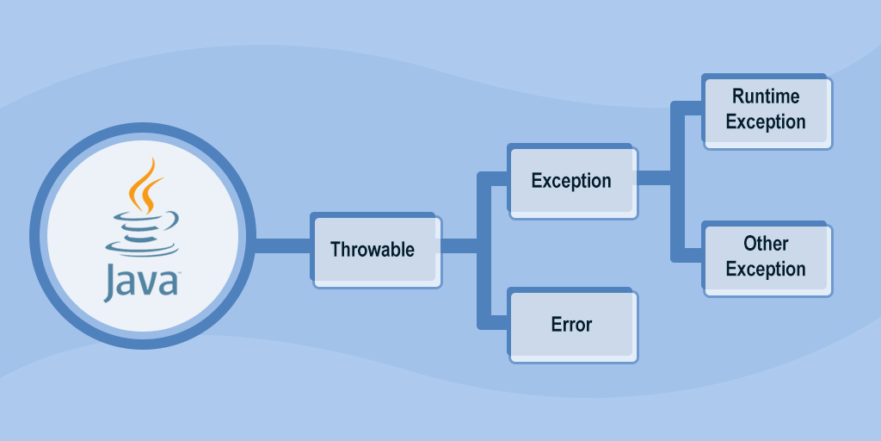 Java

Throwable

Exception

Error

Runtime Exception

Other Exception